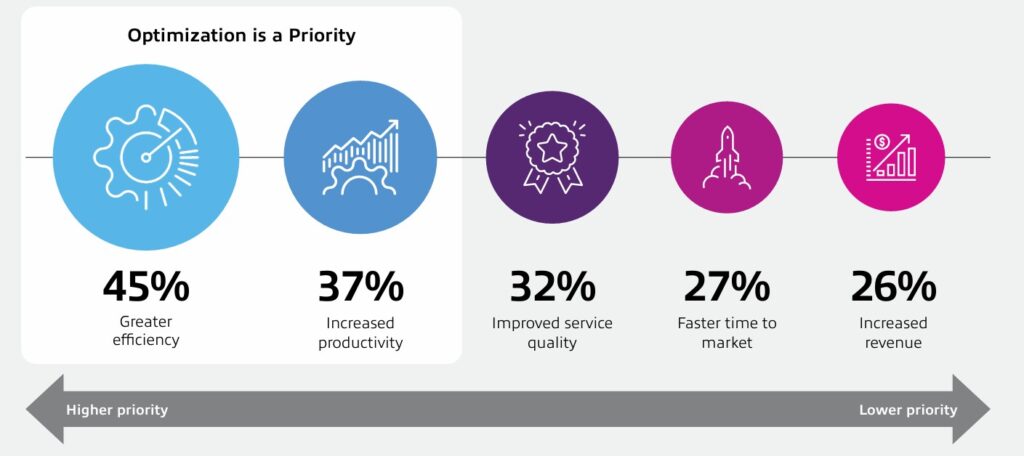 Optimization is a Priority

45%
Greater efficiency

37%
Increased productivity

32%
Improved service quality

27%
Faster time to market

26%
Increased revenue

Higher priority

Lower priority